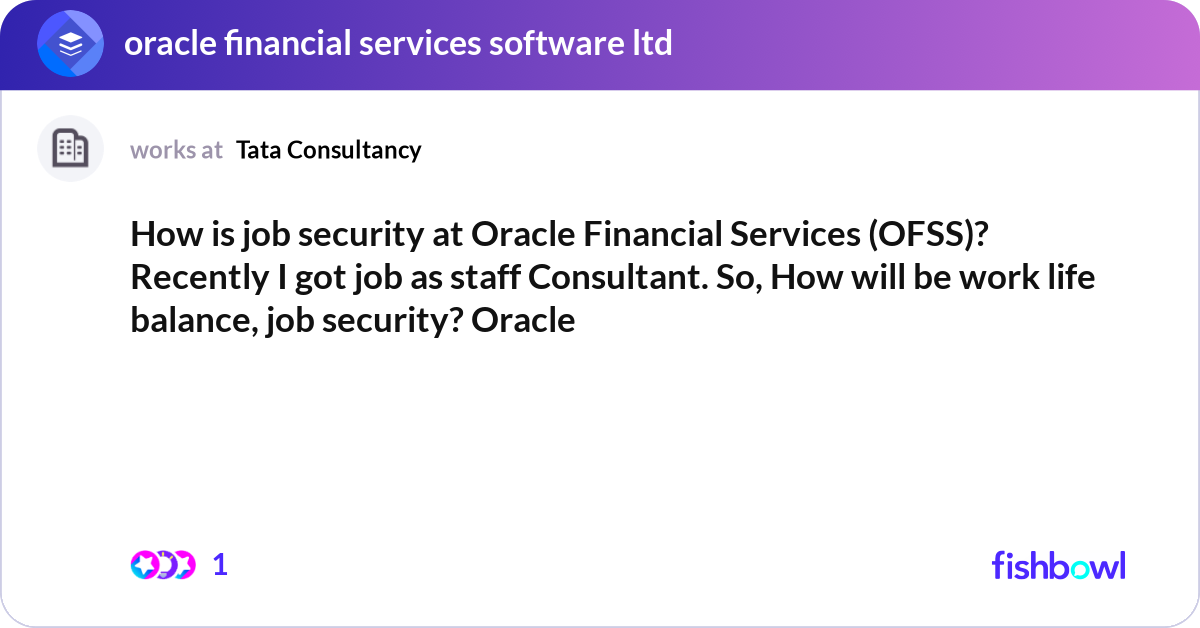 oracle financial services software ltd

works at Tata Consultancy

How is job security at Oracle Financial Services (OFSS)? Recently I got job as staff Consultant. So, How will be work life balance, job security? Oracle

1

fishbowl